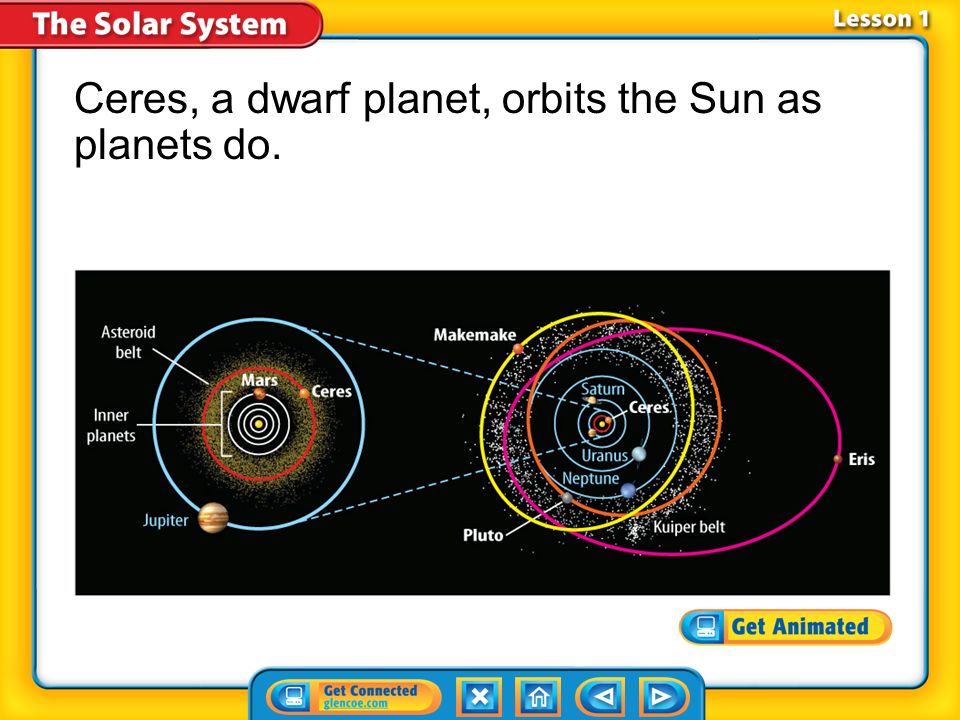 The Solar System

Lesson 1

Ceres, a dwarf planet, orbits the Sun as planets do.

Asteroid belt

Mars

Ceres

Inner planets

Jupiter

Makemake

Saturn

Ceres

Uranus

Neptune

Eris

Pluto

Kuiper belt

Get Animated

Get Connected glencoe.com